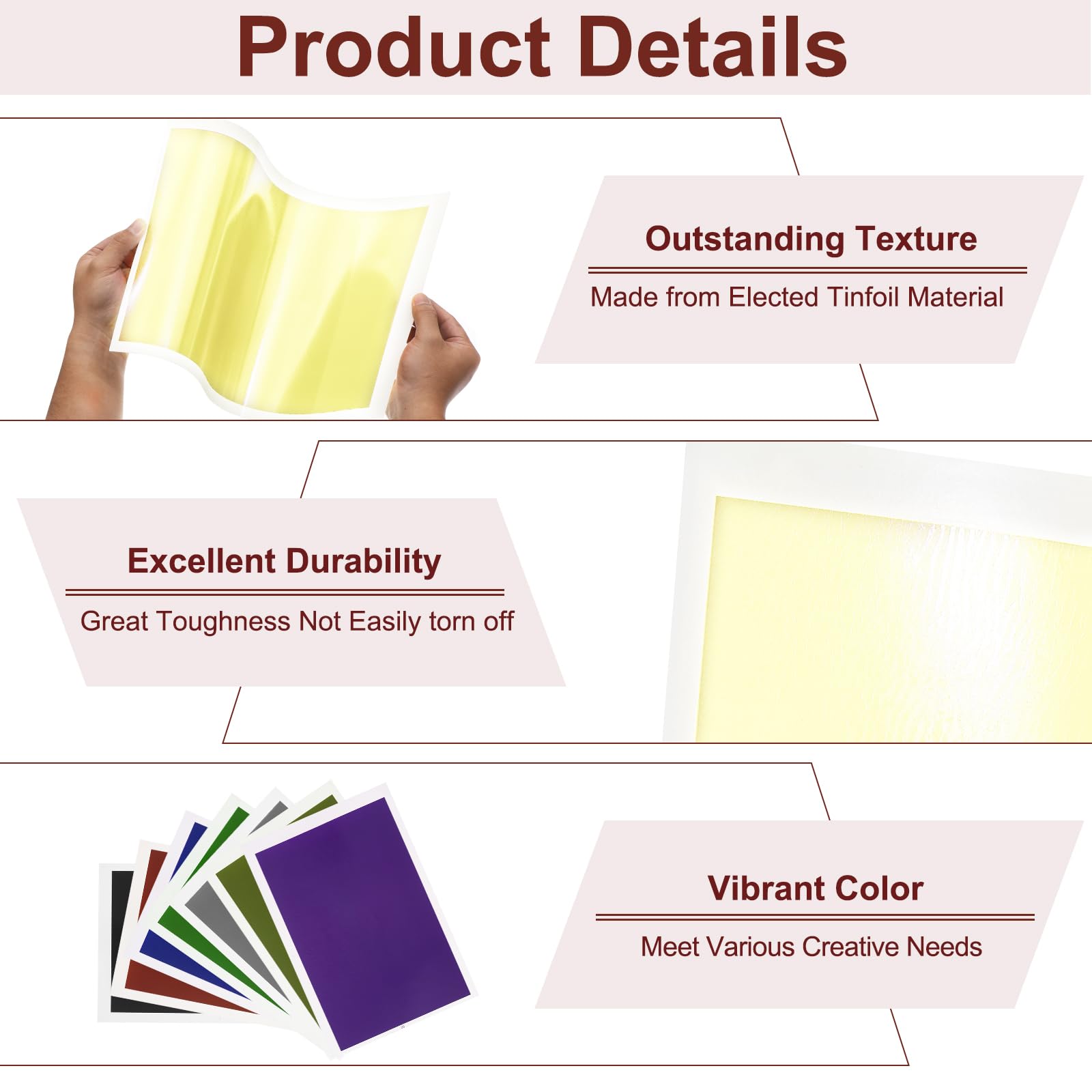 Product Details

Outstanding Texture

Made from Elected Tinfoil Material

Excellent Durability

Great Toughness Not Easily torn off

Vibrant Color

Meet Various Creative Needs